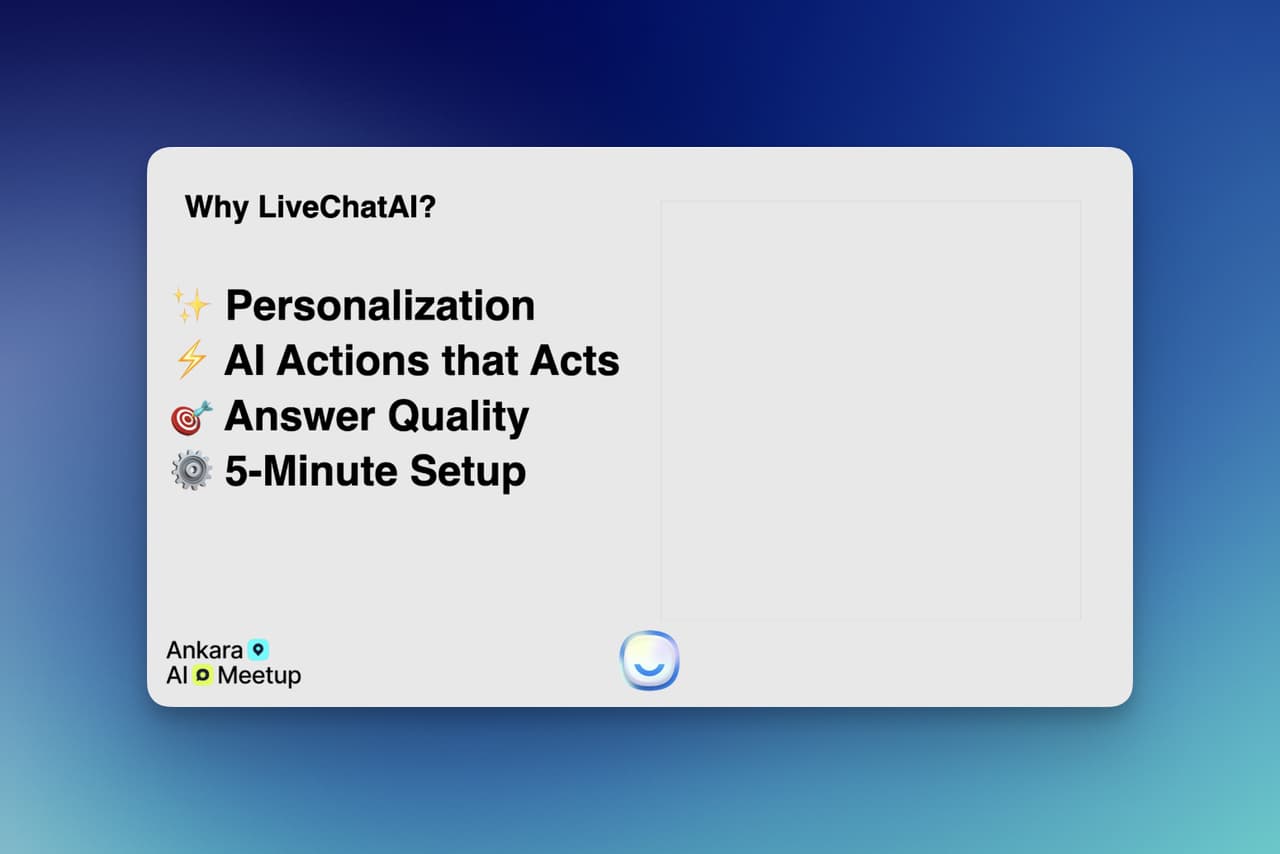 Why LiveChatAI?

✨ Personalization
⚡ AI Actions that Acts
🎯 Answer Quality
⚙️ 5-Minute Setup

Ankara
AI Meetup